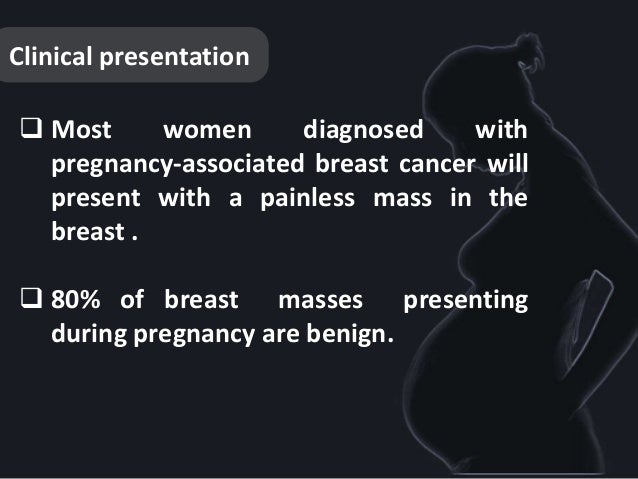 Clinical presentation

❑ Most women diagnosed with pregnancy-associated breast cancer will present with a painless mass in the breast .

❑ 80% of breast masses presenting during pregnancy are benign.